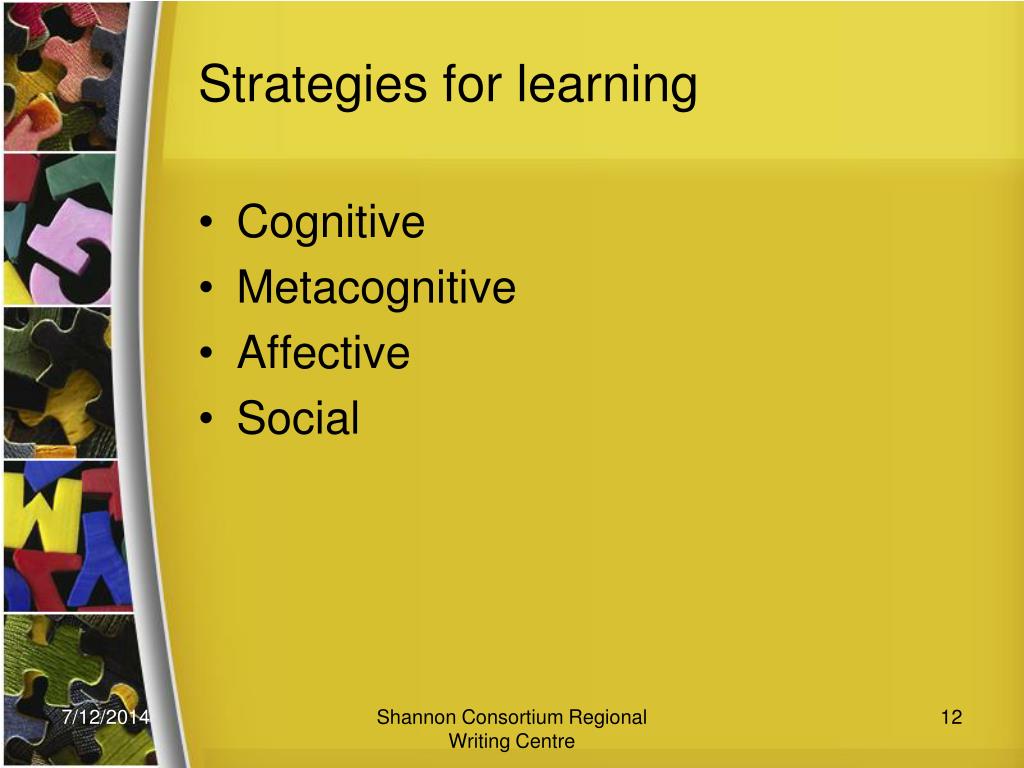 Strategies for learning

• Cognitive
• Metacognitive
• Affective
• Social

7/12/2014

Shannon Consortium Regional Writing Centre

12